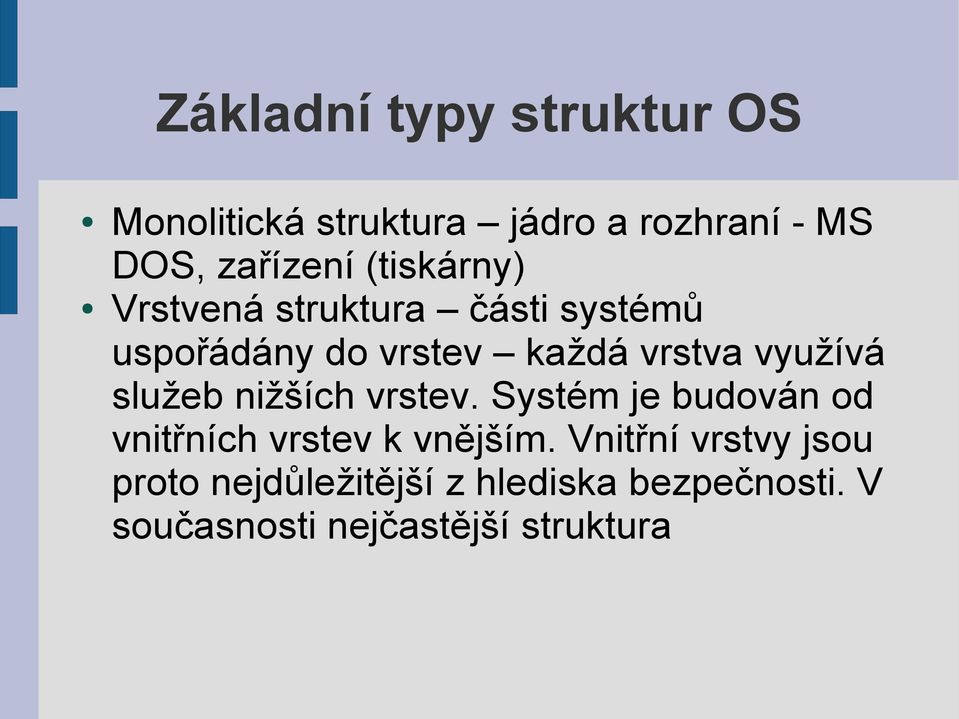 Základní typy struktur OS

• Monolitická struktura – jádro a rozhraní - MS DOS, zařízení (tiskárny)
• Vrstvená struktura – části systémů uspořádány do vrstev – každá vrstva využívá služeb nižších vrstev. Systém je budován od vnitřních vrstev k vnějším. Vnitřní vrstvy jsou proto nejdůležitější z hlediska bezpečnosti. V současnosti nejčastější struktura